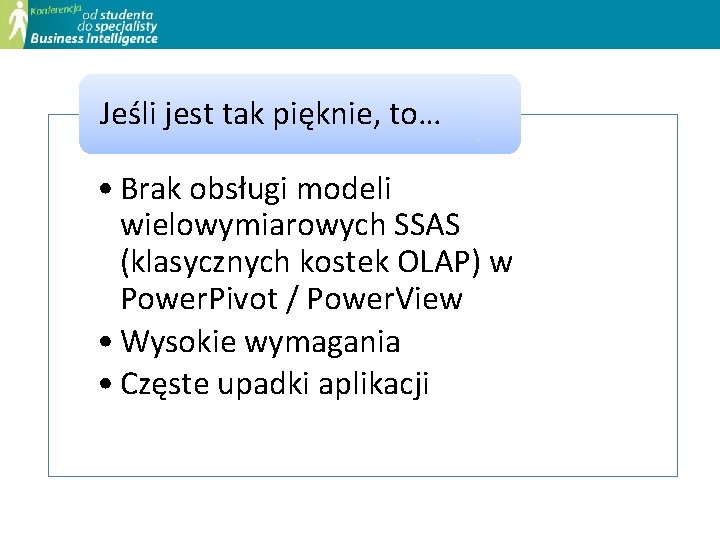 Konferencja od studenta do specjalisty Business Intelligence

Jeśli jest tak pięknie, to…

• Brak obsługi modeli wielowymiarowych SSAS (klasycznych kostek OLAP) w PowerPivot / PowerView
• Wysokie wymagania
• Częste upadki aplikacji